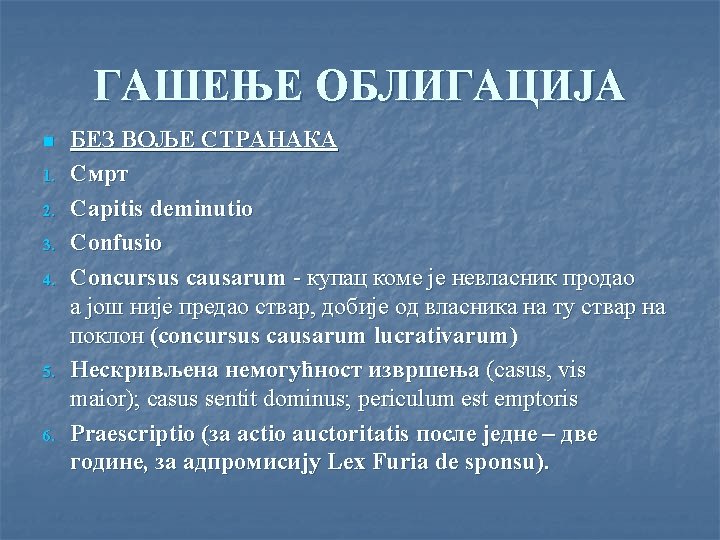 ГАШЕЊЕ ОБЛИГАЦИЈА

БЕЗ ВОЉЕ СТРАНАКА

1. Смрт
2. Capitis deminutio
3. Confusio
4. Concursus causarum - купац коме је невласник продао а још није предао ствар, добије од власника на ту ствар на поклон (concursus causarum lucrativarum)
5. Нескривљена немогућност извршења (casus, vis maior); casus sentit dominus; periculum est emptoris
6. Praescriptio (за actio auctoritatis после једне – две године, за адпромисију Lex Furia de sponsu).